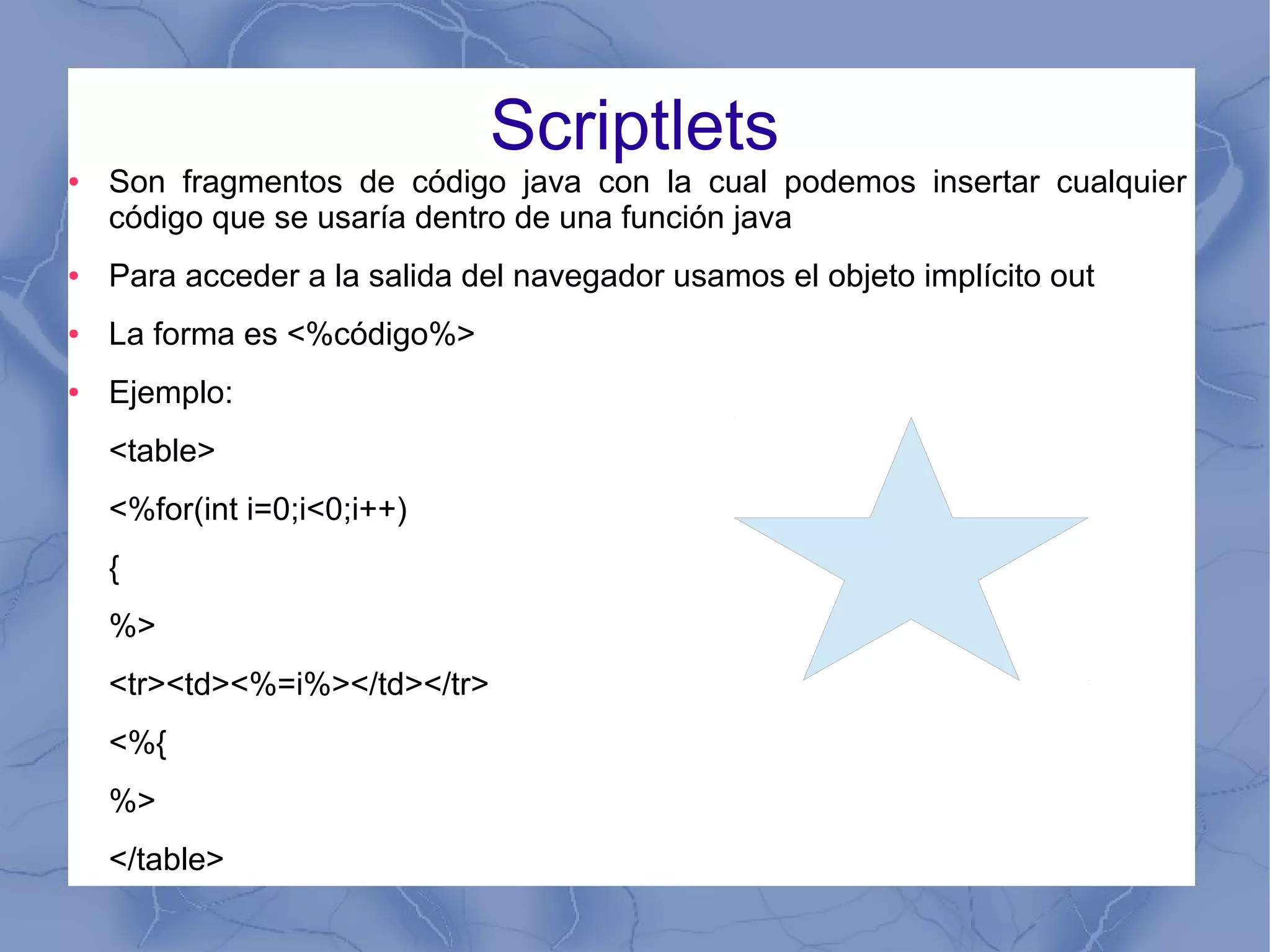 Scriptlets

• Son fragmentos de código java con la cual podemos insertar cualquier código que se usaría dentro de una función java

• Para acceder a la salida del navegador usamos el objeto implícito out

• La forma es <%código%>

• Ejemplo:

<table>

<%for(int i=0;i<0;i++)

{

%>

<tr><td><%=i%></td></tr>

<%{

%>

</table>